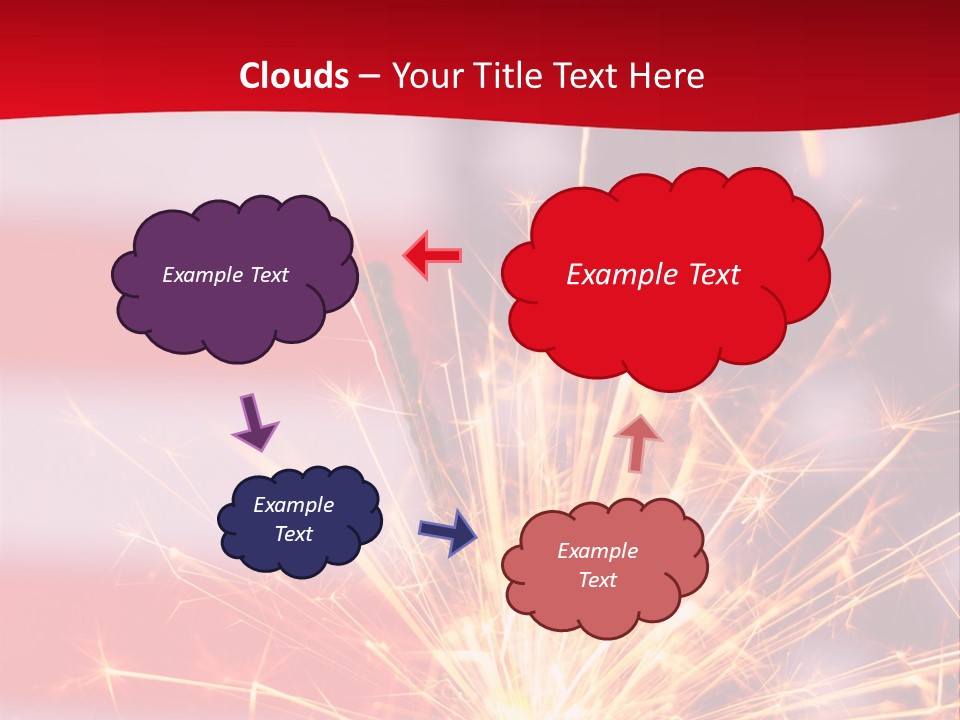 Clouds – Your Title Text Here

Example Text

Example Text

Example Text

Example Text